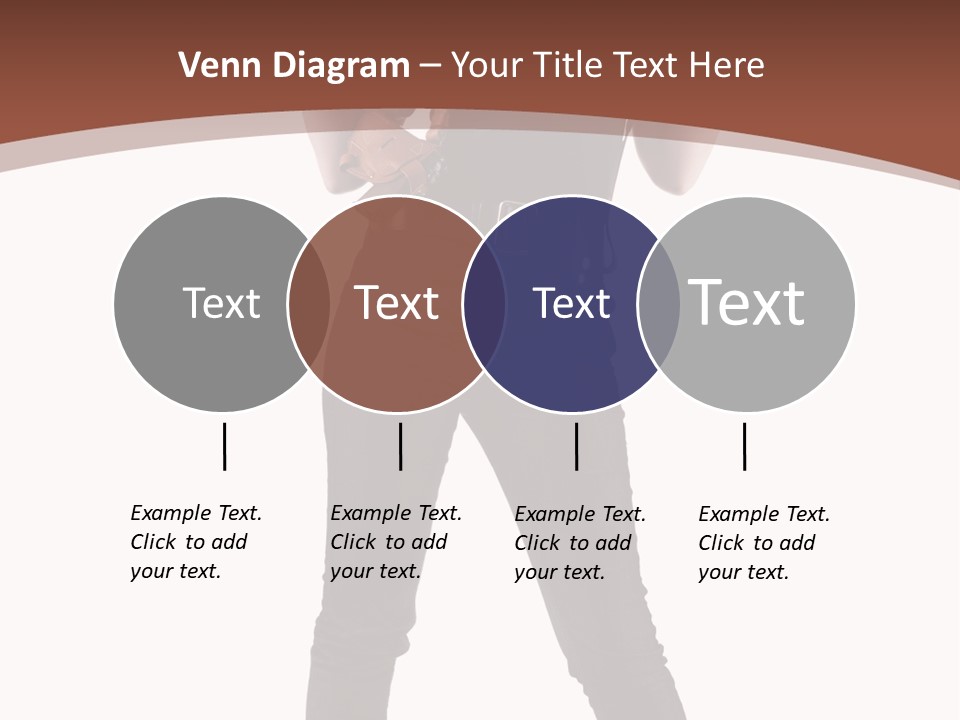 Venn Diagram – Your Title Text Here

Text

Text

Text

Text

Example Text. Click to add your text.

Example Text. Click to add your text.

Example Text. Click to add your text.

Example Text. Click to add your text.